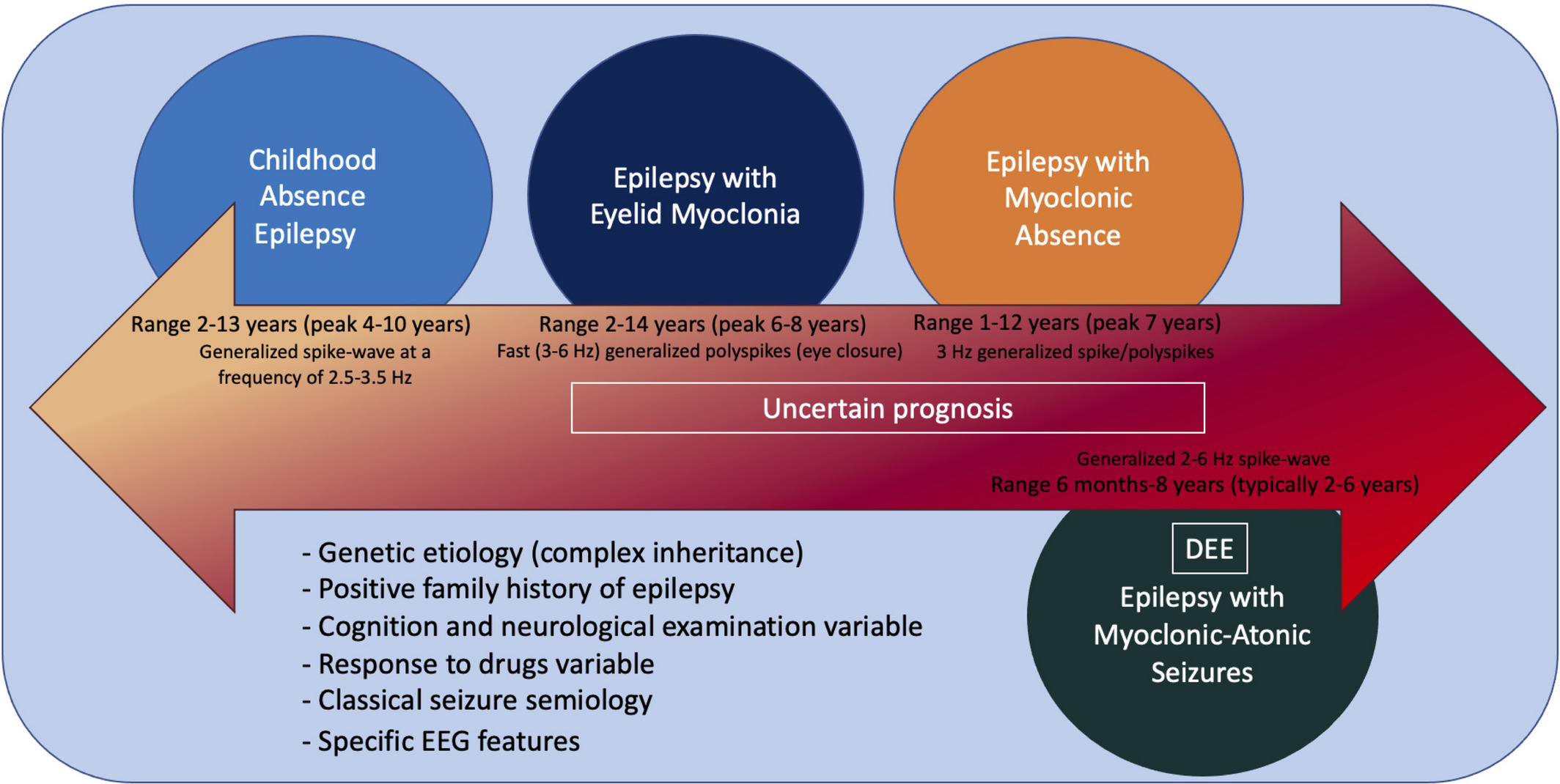 Childhood Absence Epilepsy

Epilepsy with Eyelid Myoclonia

Epilepsy with Myoclonic Absence

Range 2-13 years (peak 4-10 years)
Generalized spike-wave at a frequency of 2.5-3.5 Hz

Range 2-14 years (peak 6-8 years)
Fast (3-6 Hz) generalized polyspikes (eye closure)

Range 1-12 years (peak 7 years)
3 Hz generalized spike/polyspikes

Uncertain prognosis

Generalized 2-6 Hz spike-wave
Range 6 months-8 years (typically 2-6 years)

- Genetic etiology (complex inheritance)
- Positive family history of epilepsy
- Cognition and neurological examination variable
- Response to drugs variable
- Classical seizure semiology
- Specific EEG features

DEE

Epilepsy with Myoclonic-Atonic Seizures